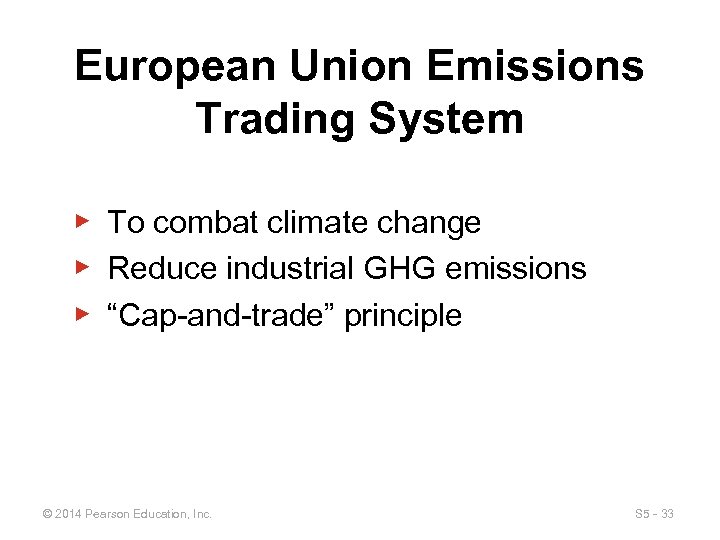 European Union Emissions Trading System

▶ To combat climate change
▶ Reduce industrial GHG emissions
▶ “Cap-and-trade” principle

© 2014 Pearson Education, Inc.

S5 - 33